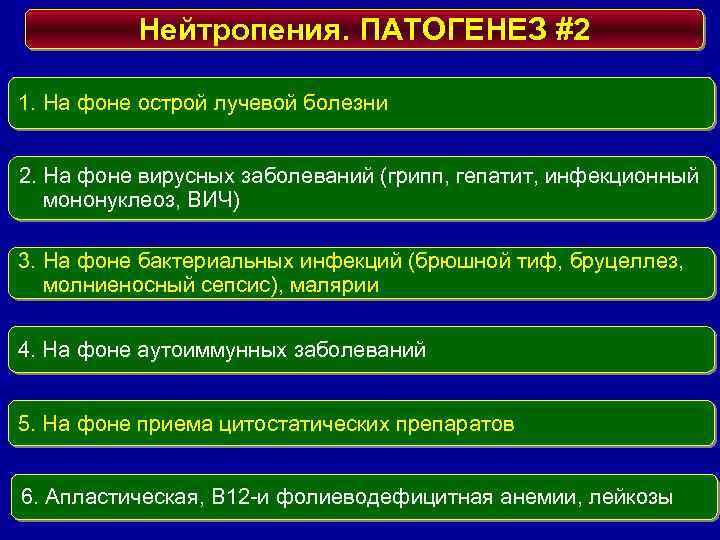 Нейтропения. ПАТОГЕНЕЗ #2

1. На фоне острой лучевой болезни

2. На фоне вирусных заболеваний (грипп, гепатит, инфекционный мононуклеоз, ВИЧ)

3. На фоне бактериальных инфекций (брюшной тиф, бруцеллез, молниеносный сепсис), малярии

4. На фоне аутоиммунных заболеваний

5. На фоне приема цитостатических препаратов

6. Апластическая, В12-и фолиеводефицитная анемии, лейкозы